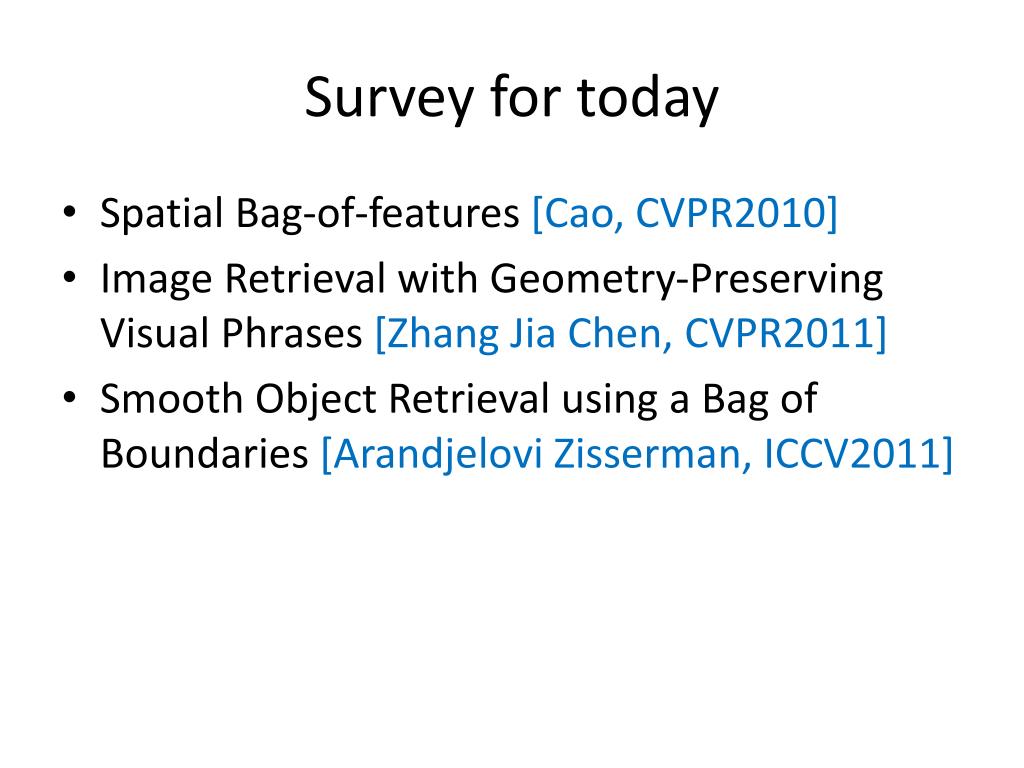 Survey for today

• Spatial Bag-of-features [Cao, CVPR2010]
• Image Retrieval with Geometry-Preserving Visual Phrases [Zhang Jia Chen, CVPR2011]
• Smooth Object Retrieval using a Bag of Boundaries [Arandjelovi Zisserman, ICCV2011]